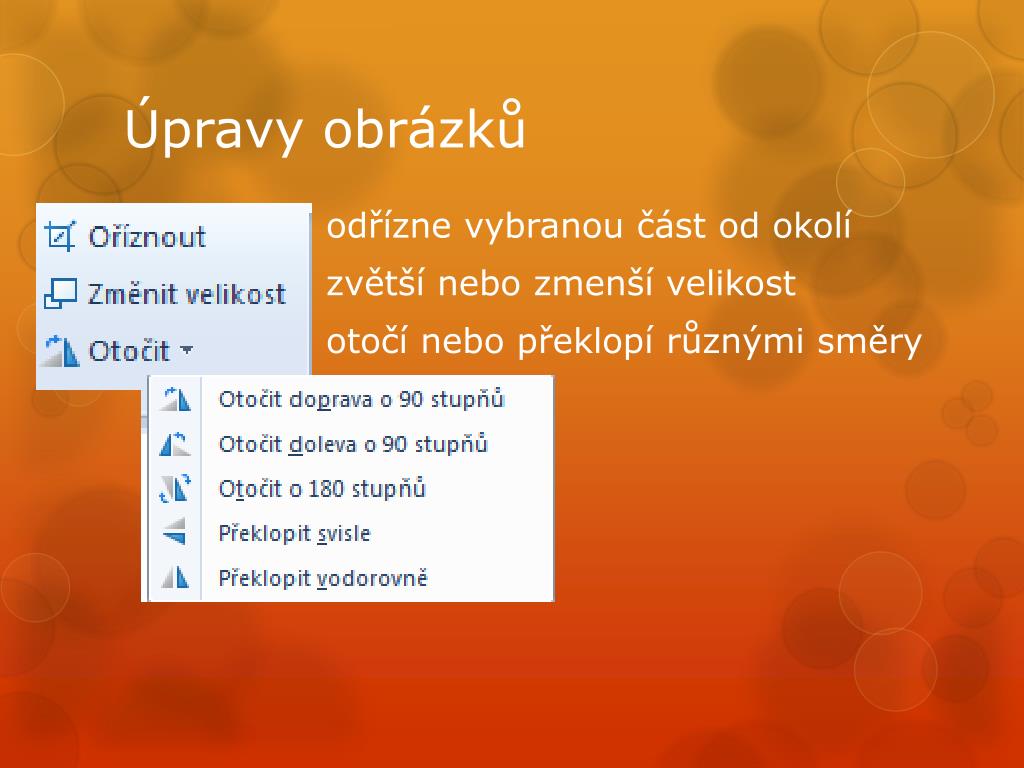 Úpravy obrázků

Oříznout
Změnit velikost
Otočit

odřízne vybranou část od okolí
zvětší nebo zmenší velikost
otočí nebo překlopí různými směry

Otočit doprava o 90 stupňů
Otočit doleva o 90 stupňů
Otočit o 180 stupňů
Překlopit svisle
Překlopit vodorovně